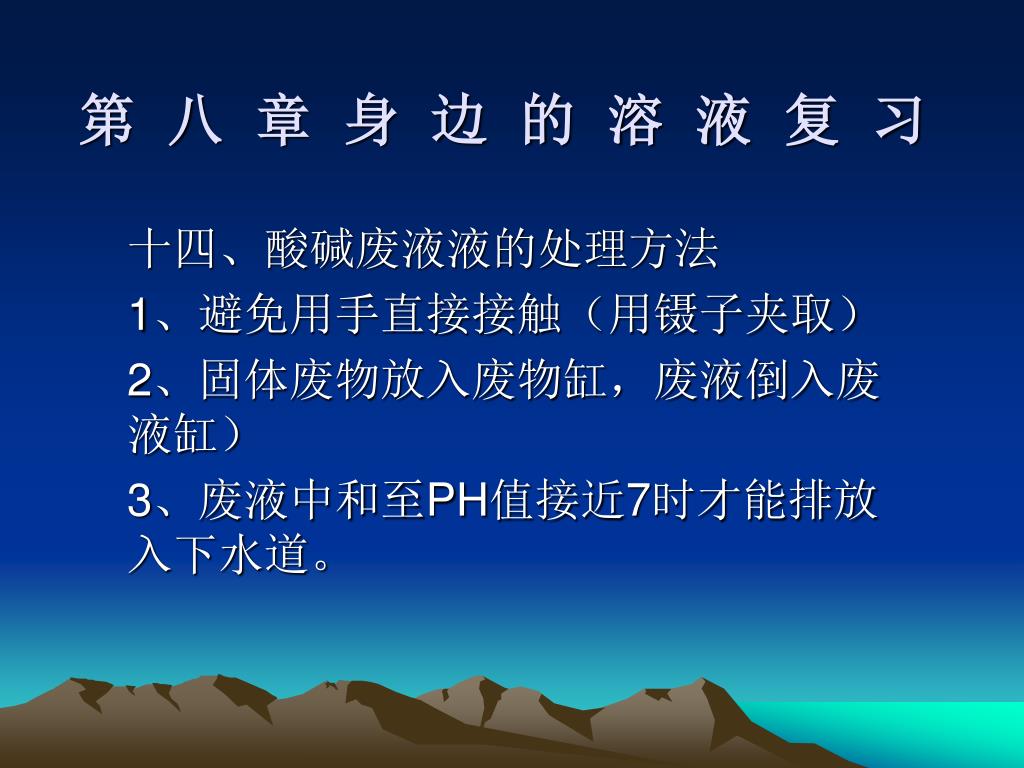 第 八 章 身 边 的 溶 液 复 习

十四、酸碱废液液的处理方法

1、避免用手直接接触（用镊子夹取）

2、固体废物放入废物缸，废液倒入废液缸）

3、废液中和至PH值接近7时才能排放入下水道。